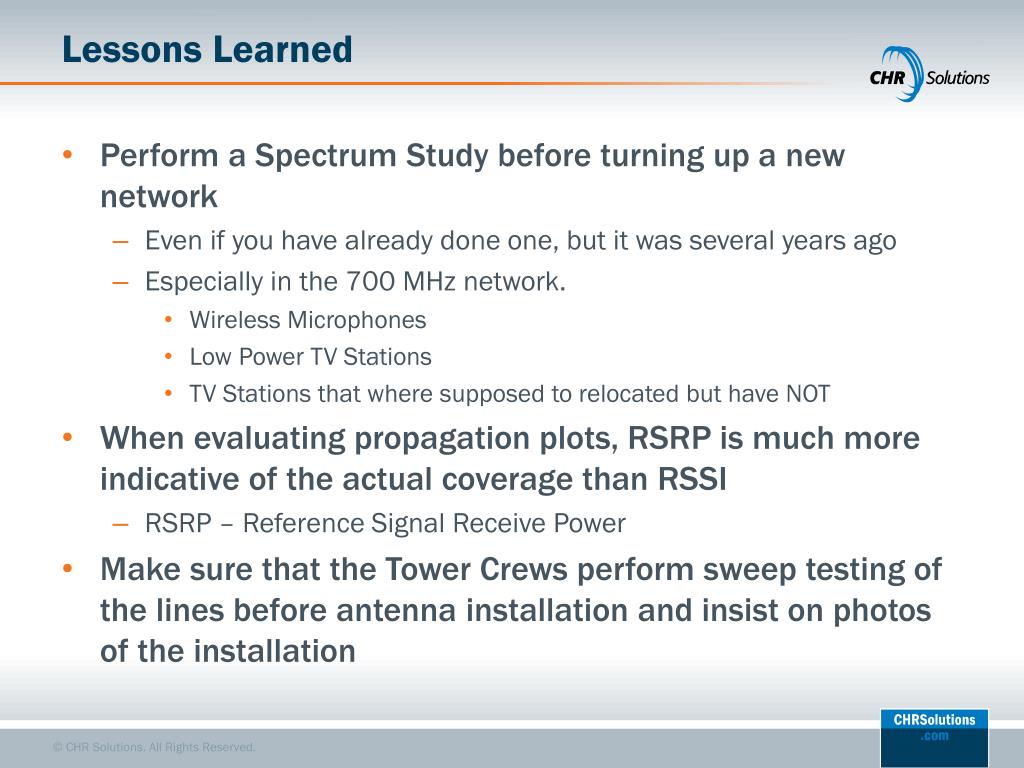 Lessons Learned

CHR Solutions

• Perform a Spectrum Study before turning up a new network
– Even if you have already done one, but it was several years ago
– Especially in the 700 MHz network.
• Wireless Microphones
• Low Power TV Stations
• TV Stations that where supposed to relocated but have NOT

• When evaluating propagation plots, RSRP is much more indicative of the actual coverage than RSSI
– RSRP – Reference Signal Receive Power

• Make sure that the Tower Crews perform sweep testing of the lines before antenna installation and insist on photos of the installation

© CHR Solutions. All Rights Reserved.

CHRSolutions .com